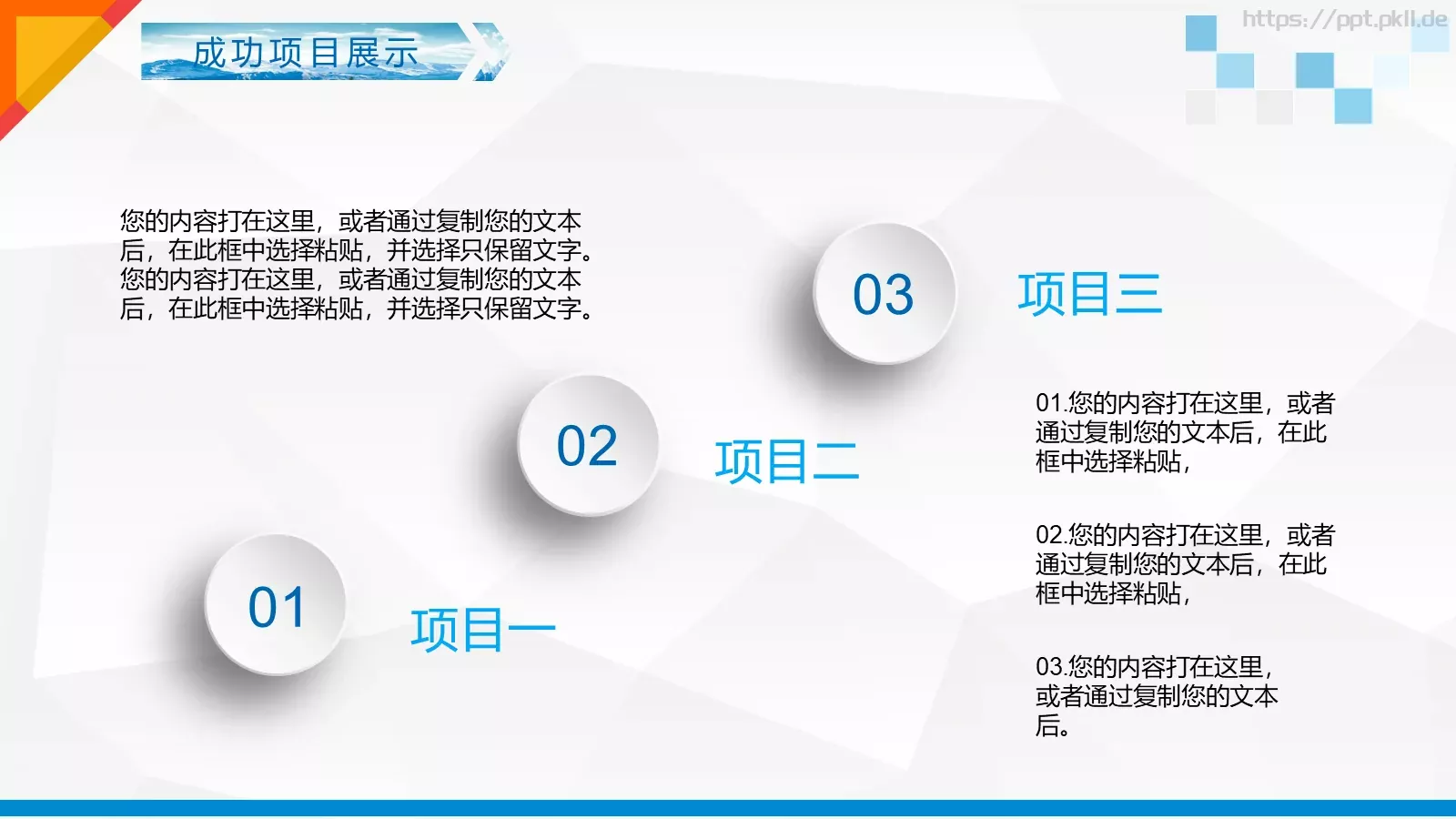 成功项目展示

https://ppt.pkll.de

您的内容打在这里，或者通过复制您的文本后，在此框中选择粘贴，并选择只保留文字。您的内容打在这里，或者通过复制您的文本后，在此框中选择粘贴，并选择只保留文字。

03

项目三

02

项目二

01

项目一

01.您的内容打在这里，或者通过复制您的文本后，在此框中选择粘贴，

02.您的内容打在这里，或者通过复制您的文本后，在此框中选择粘贴，

03.您的内容打在这里，或者通过复制您的文本后。